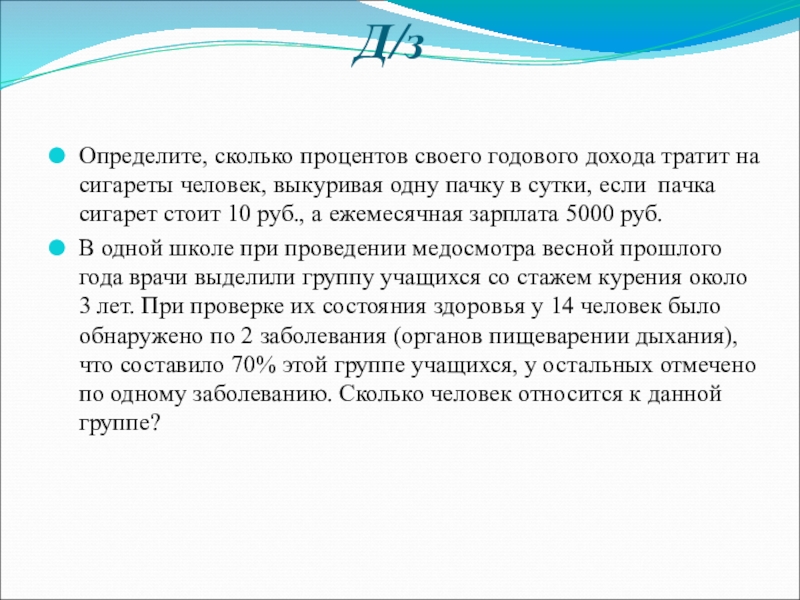 Д/з

Определите, сколько процентов своего годового дохода тратит на сигареты человек, выкуривая одну пачку в сутки, если пачка сигарет стоит 10 руб., а ежемесячная зарплата 5000 руб.

В одной школе при проведении медосмотра весной прошлого года врачи выделили группу учащихся со стажем курения около 3 лет. При проверке их состояния здоровья у 14 человек было обнаружено по 2 заболевания (органов пищеварении дыхания), что составило 70% этой группе учащихся, у остальных отмечено по одному заболеванию. Сколько человек относится к данной группе?